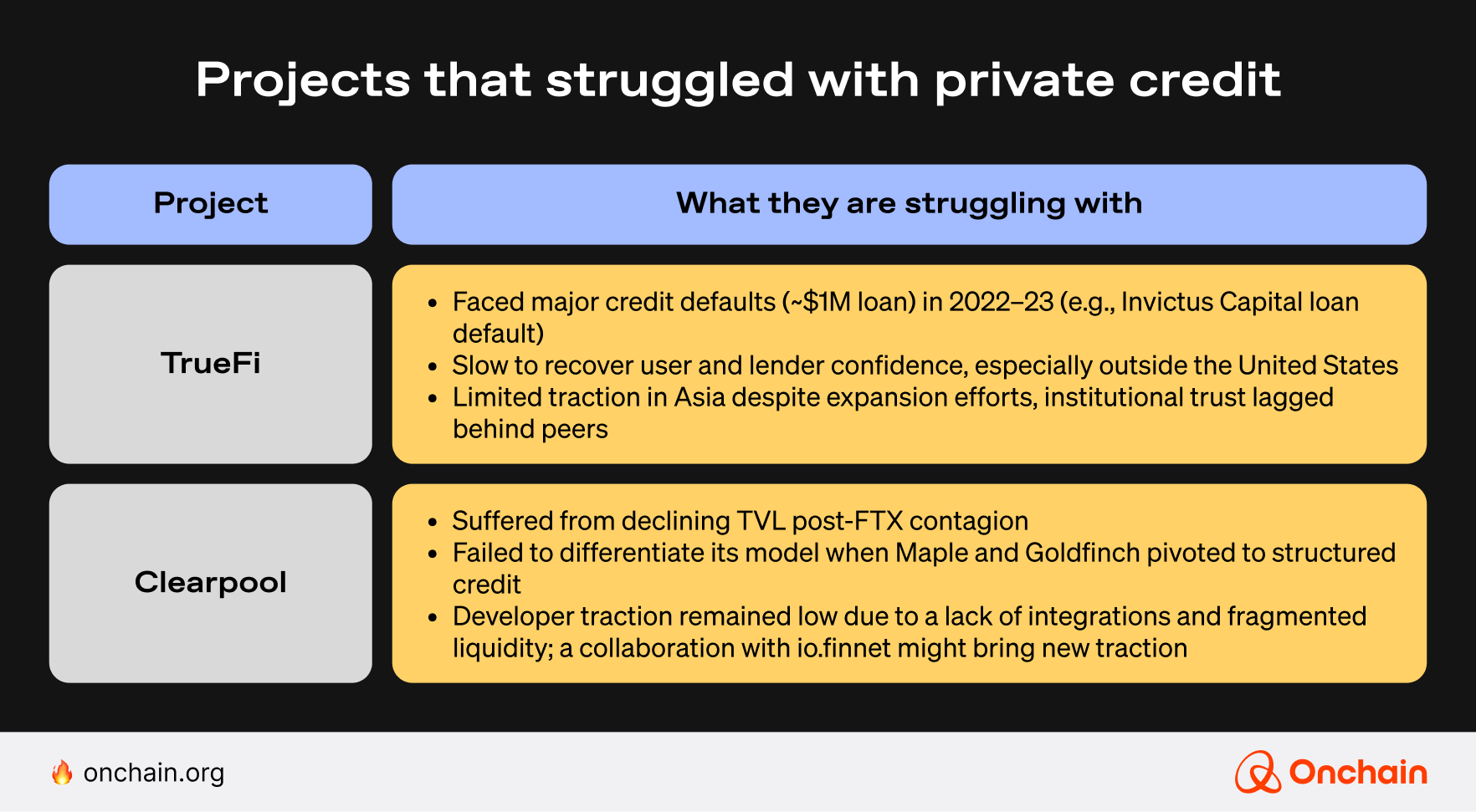 Projects that struggled with private credit

| Project | What they are struggling with |
|---|---|
| TrueFi | • Faced major credit defaults (~\$1M loan) in 2022–23 (e.g., Invictus Capital loan default) • Slow to recover user and lender confidence, especially outside the United States • Limited traction in Asia despite expansion efforts, institutional trust lagged behind peers |
| Clearpool | • Suffered from declining TVL post-FTX contagion • Failed to differentiate its model when Maple and Goldfinch pivoted to structured credit • Developer traction remained low due to a lack of integrations and fragmented liquidity; a collaboration with io.finnet might bring new traction |

onchain.org

Onchain